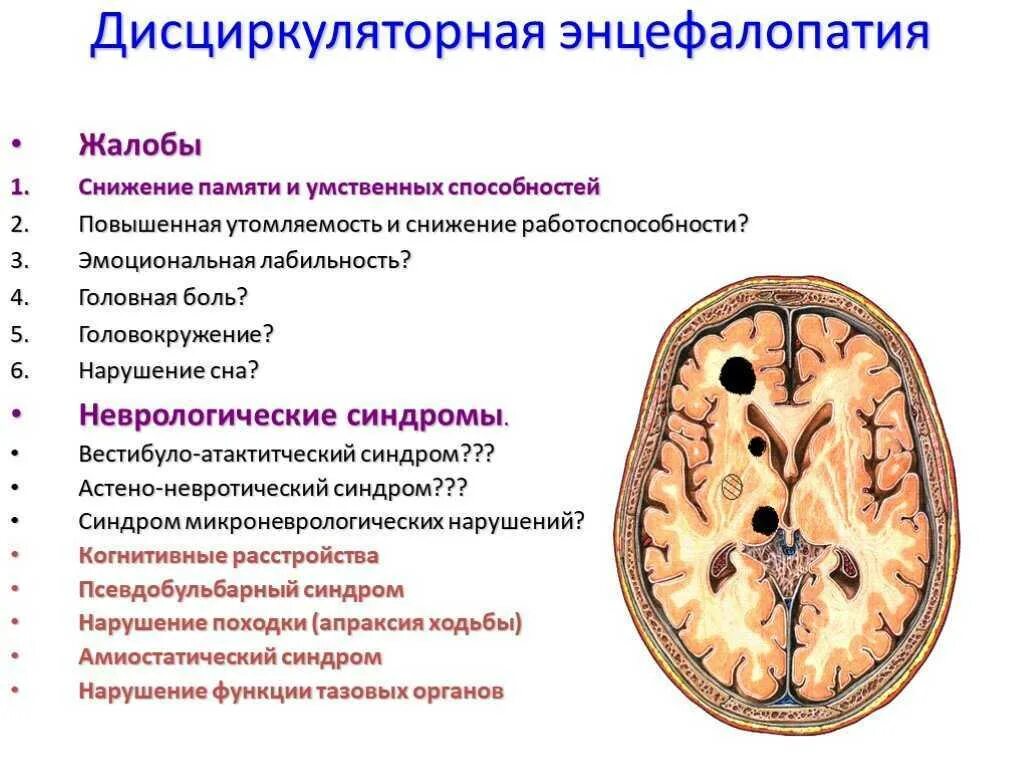 Дисциркуляторная энцефалопатия

• Жалобы
1. Снижение памяти и умственных способностей
2. Повышенная утомляемость и снижение работоспособности?
3. Эмоциональная лабильность?
4. Головная боль?
5. Головокружение?
6. Нарушение сна?

• Неврологические синдромы.
• Вестибуло-атактитческий синдром???
• Астено-невротический синдром???
• Синдром микроневрологических нарушений?
• Когнитивные расстройства
• Псевдобульбарный синдром
• Нарушение походки (апраксия ходьбы)
• Амиостатический синдром
• Нарушение функции тазовых органов